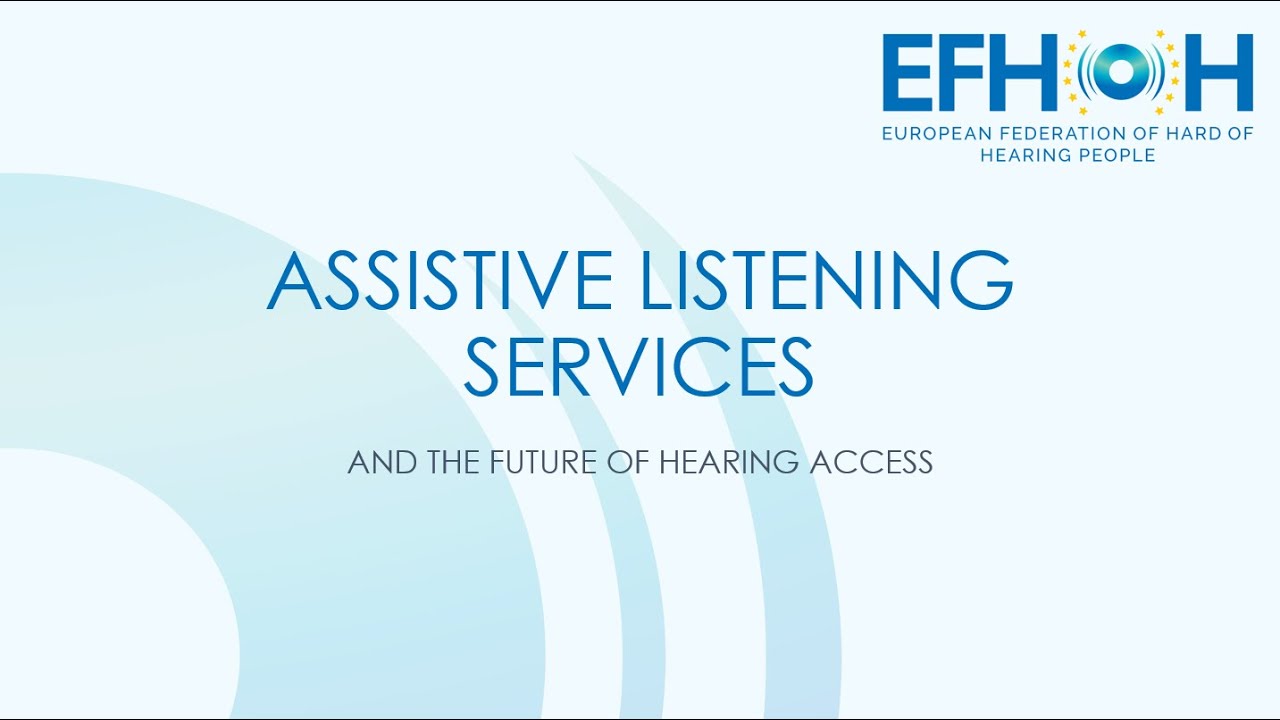 EFHOH
EUROPEAN FEDERATION OF HARD OF HEARING PEOPLE

ASSISTIVE LISTENING SERVICES

AND THE FUTURE OF HEARING ACCESS